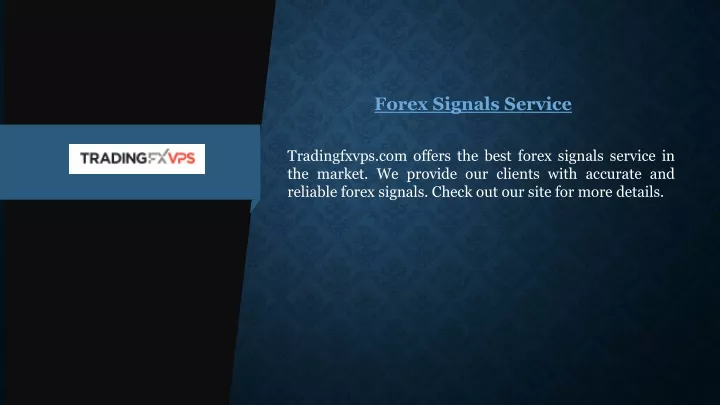 TRADINGFXVPS

Forex Signals Service

Tradingfxvps.com offers the best forex signals service in the market. We provide our clients with accurate and reliable forex signals. Check out our site for more details.